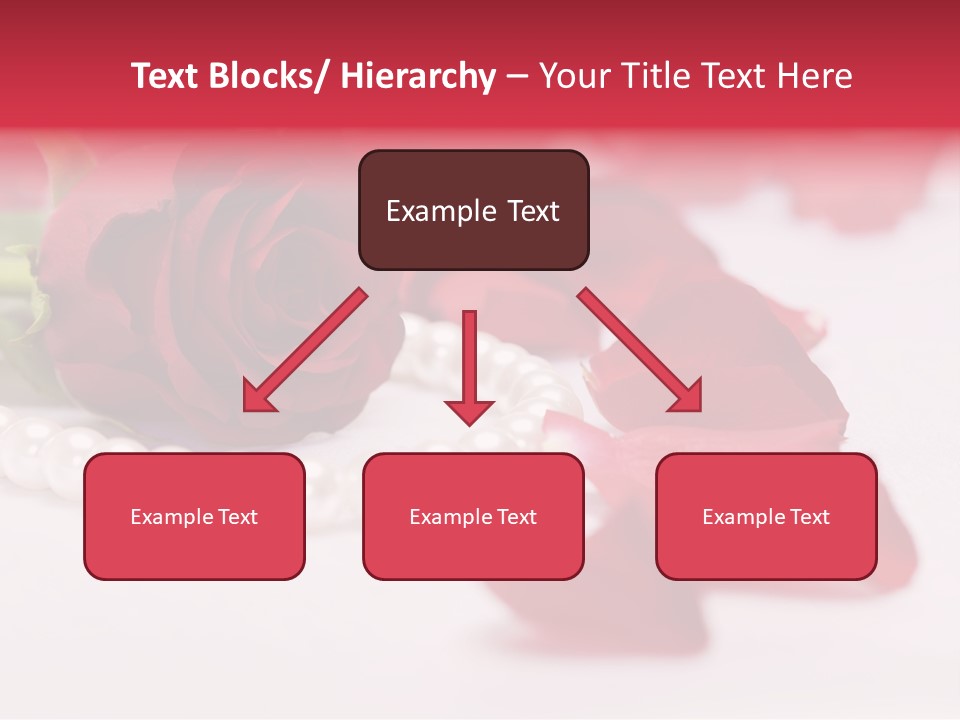 Text Blocks/ Hierarchy – Your Title Text Here

Example Text

Example Text

Example Text

Example Text